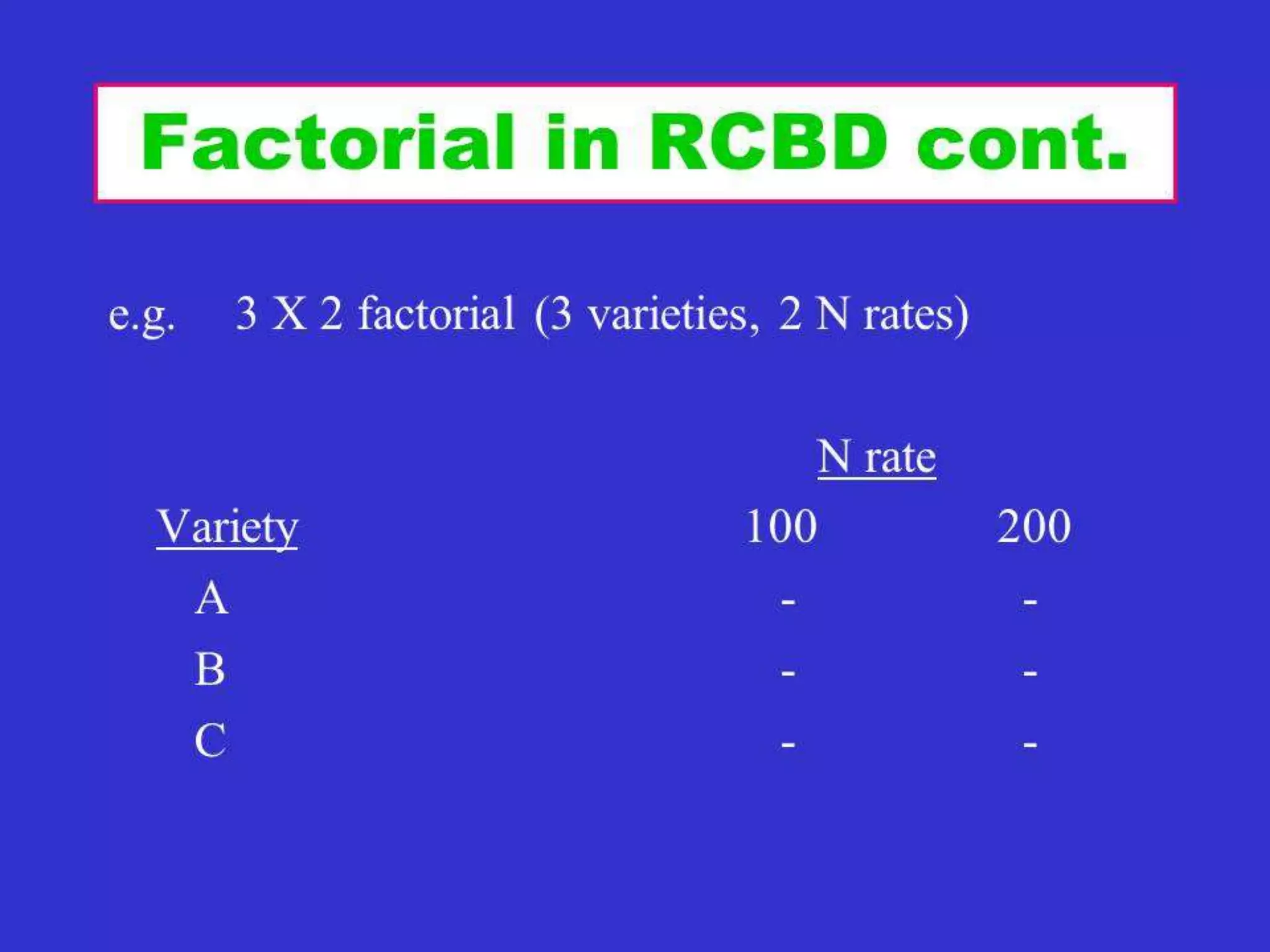 Factorial in RCBD cont.

e.g. 3 X 2 factorial (3 varieties, 2 N rates)

| | N rate | |
|---|---|---|
| Variety | 100 | 200 |
| A | - | - |
| B | - | - |
| C | - | - |